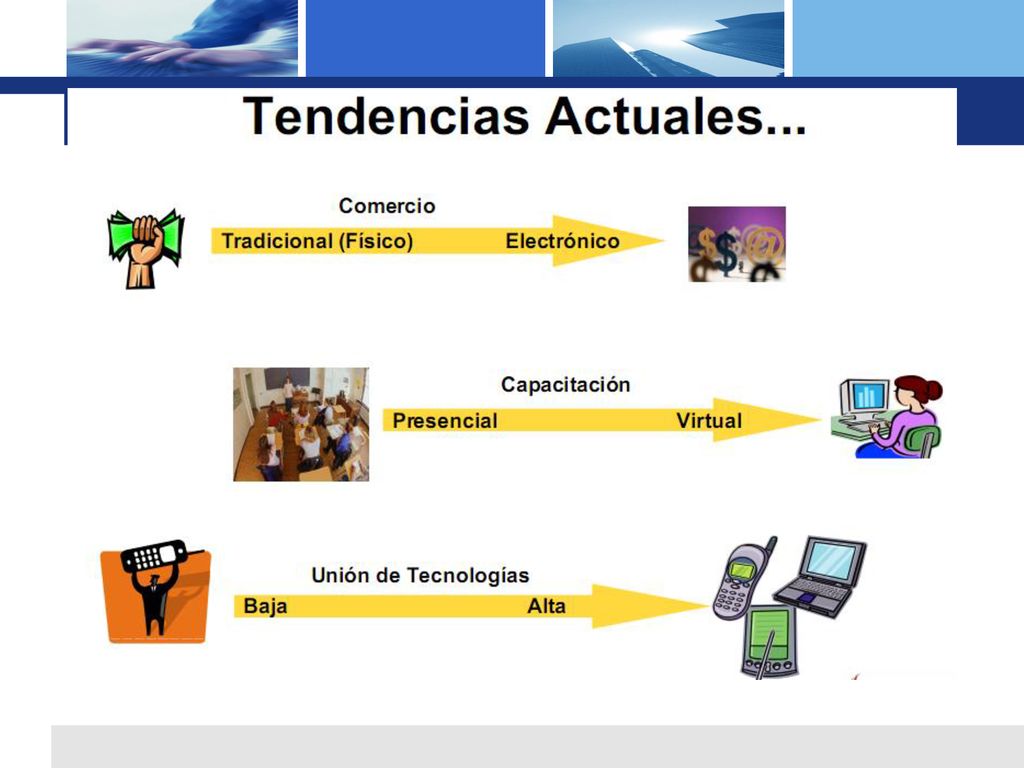 Tendencias Actuales...

Comercio

Tradicional (Físico) Electrónico

Capacitación

Presencial Virtual

Unión de Tecnologías

Baja Alta